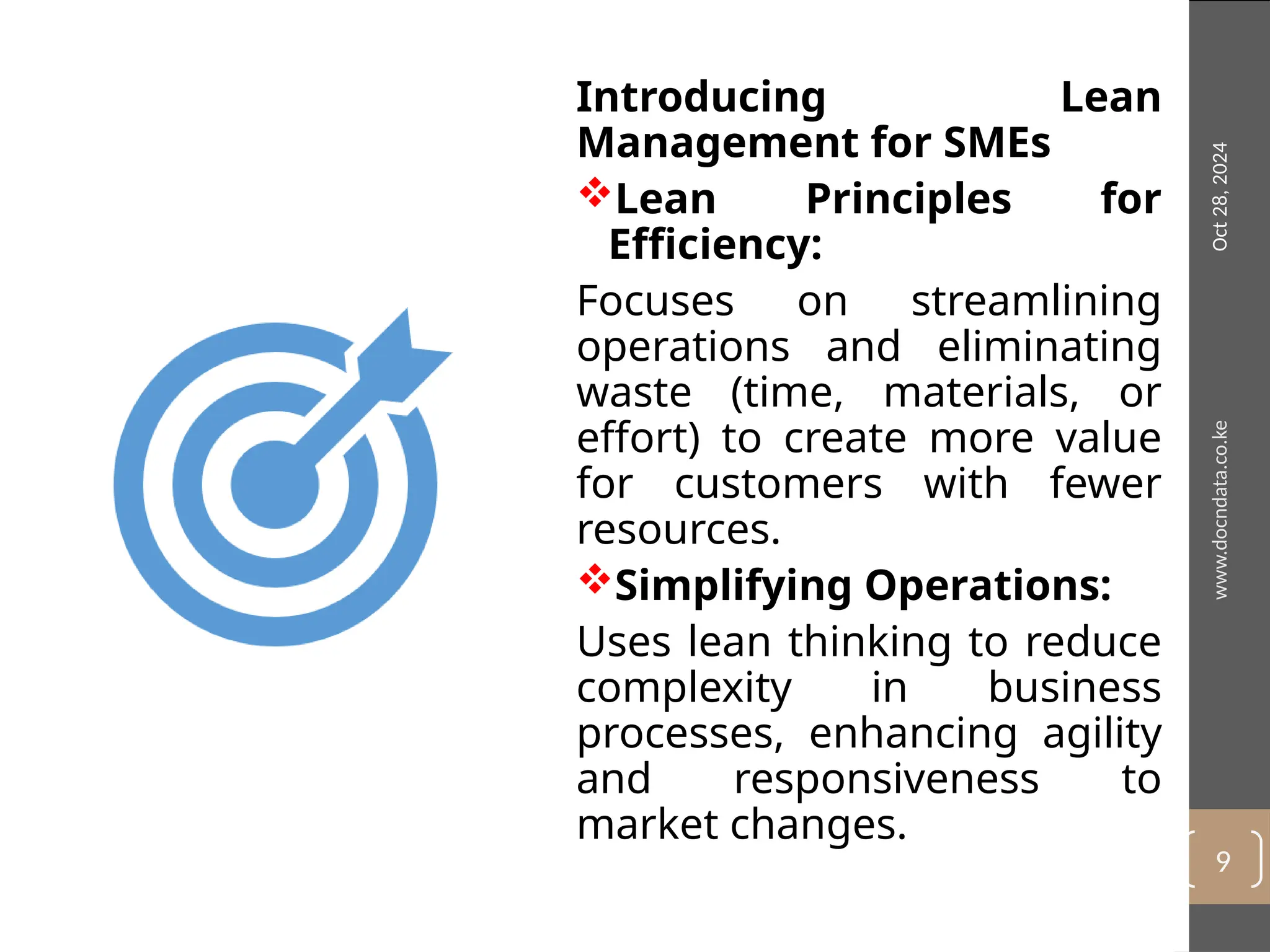 Introducing Lean Management for SMEs

❖Lean Principles for Efficiency:

Focuses on streamlining operations and eliminating waste (time, materials, or effort) to create more value for customers with fewer resources.

❖Simplifying Operations:

Uses lean thinking to reduce complexity in business processes, enhancing agility and responsiveness to market changes.

Oct 28, 2024

www.docndata.co.ke

9